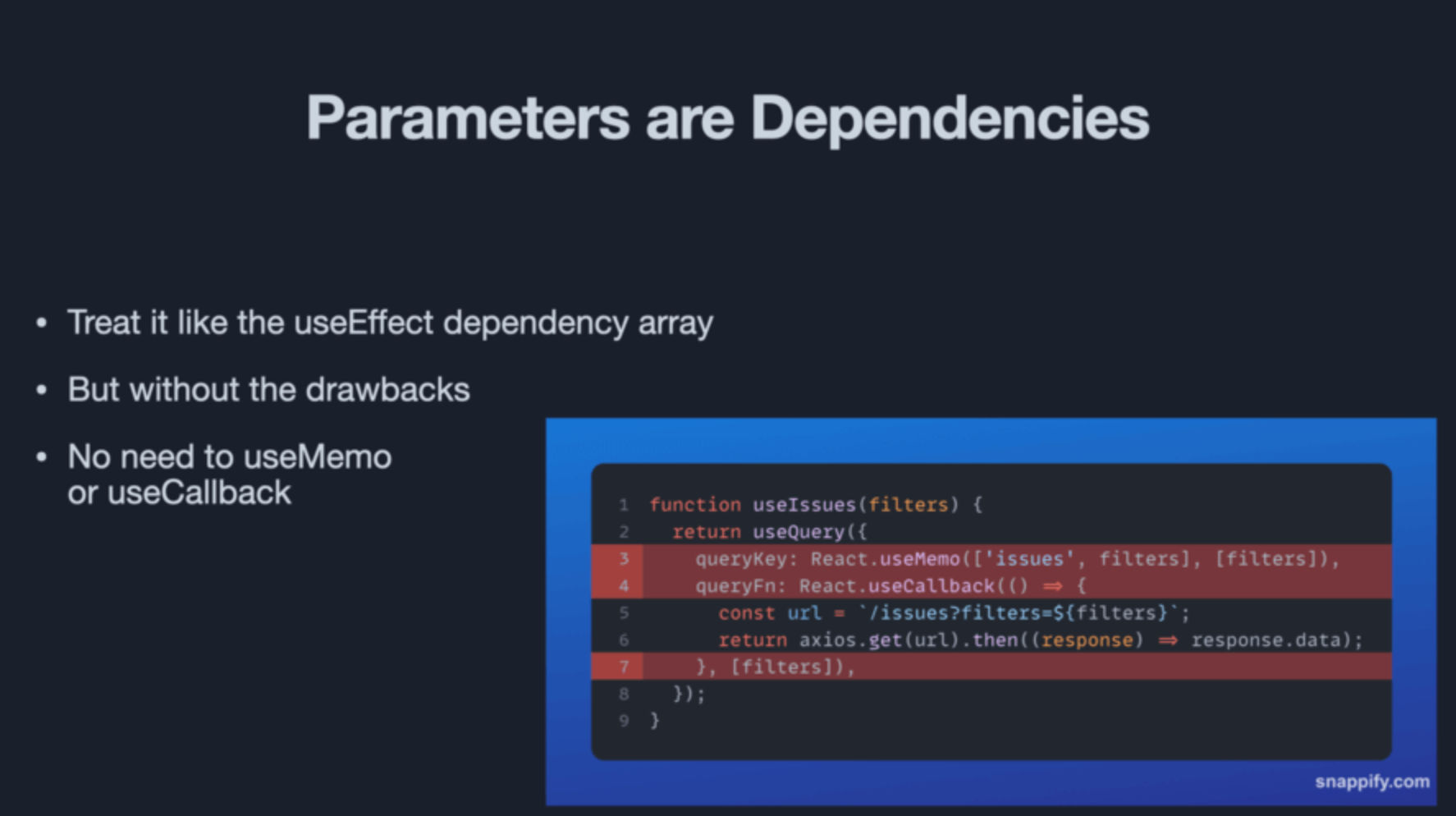 Parameters are Dependencies

• Treat it like the useEffect dependency array

• But without the drawbacks

• No need to useMemo or useCallback

1 function useIssues(filters) {
2   return useQuery({
3     queryKey: React.useMemo(['issues', filters], [filters]),
4     queryFn: React.useCallback(() ⇒ {
5       const url = `/issues?filters=${filters}`;
6       return axios.get(url).then((response) ⇒ response.data);
7     }, [filters]),
8   });
9 }

snappify.com